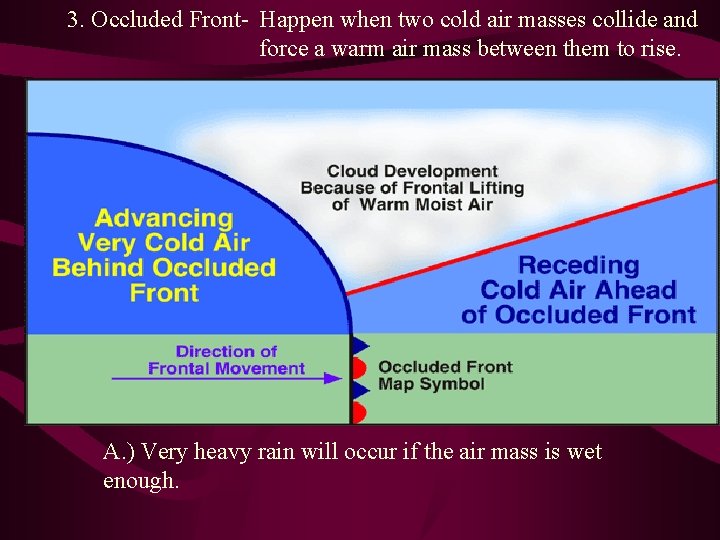 3. Occluded Front- Happen when two cold air masses collide and force a warm air mass between them to rise.

Cloud Development Because of Frontal Lifting of Warm Moist Air

Advancing Very Cold Air Behind Occluded Front

Receding Cold Air Ahead of Occluded Front

Direction of Frontal Movement

Occluded Front Map Symbol

A.) Very heavy rain will occur if the air mass is wet enough.